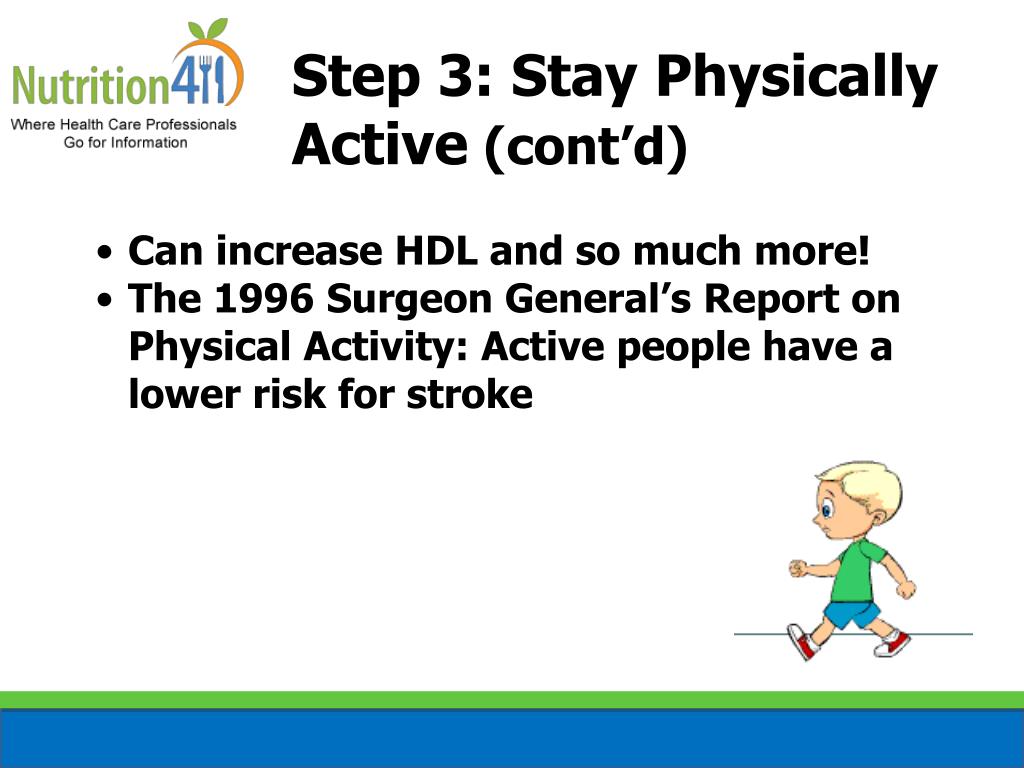 Nutrition411
Where Health Care Professionals Go for Information

Step 3: Stay Physically Active (cont'd)

• Can increase HDL and so much more!
• The 1996 Surgeon General's Report on Physical Activity: Active people have a lower risk for stroke